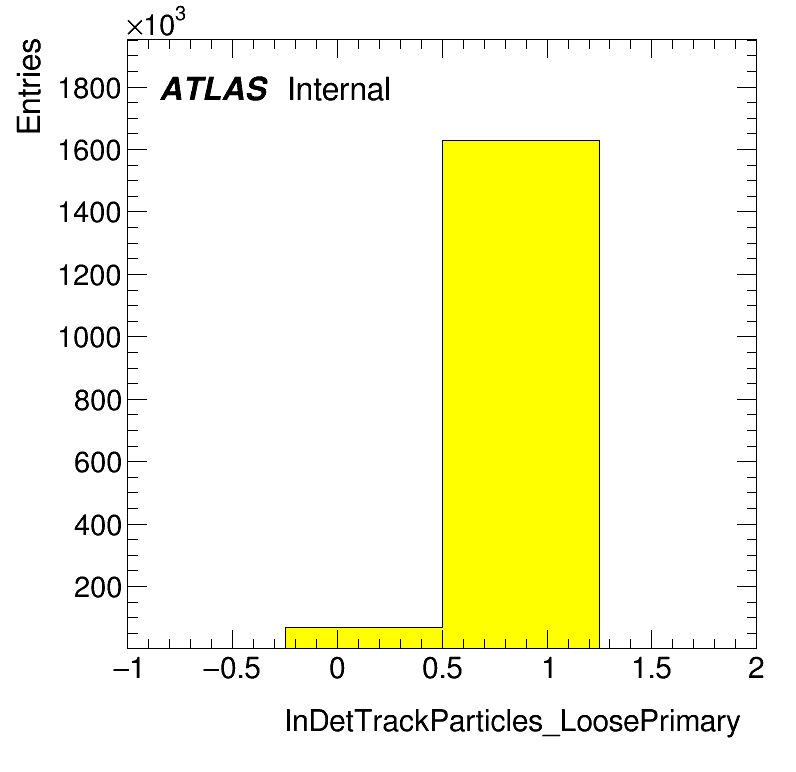 $\times10^3$
Entries
ATLAS Internal
1800
1600
1400
1200
1000
800
600
400
200
−1 −0.5 0 0.5 1 1.5 2
InDetTrackParticles_LoosePrimary